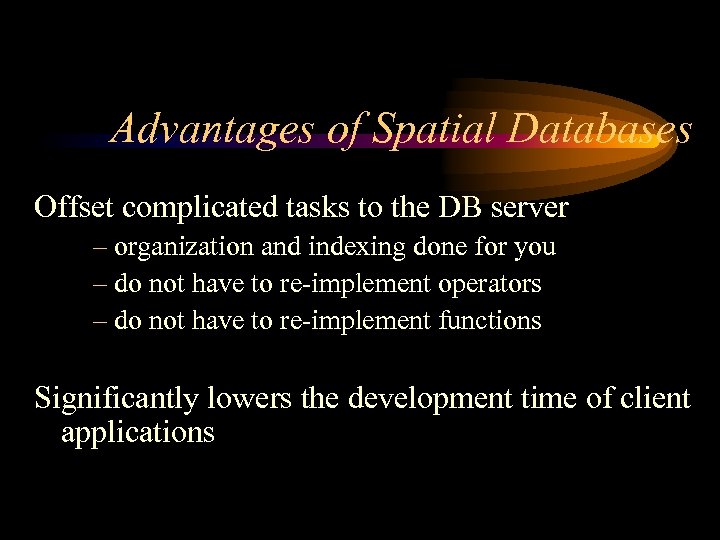 Advantages of Spatial Databases

Offset complicated tasks to the DB server

– organization and indexing done for you
– do not have to re-implement operators
– do not have to re-implement functions

Significantly lowers the development time of client applications